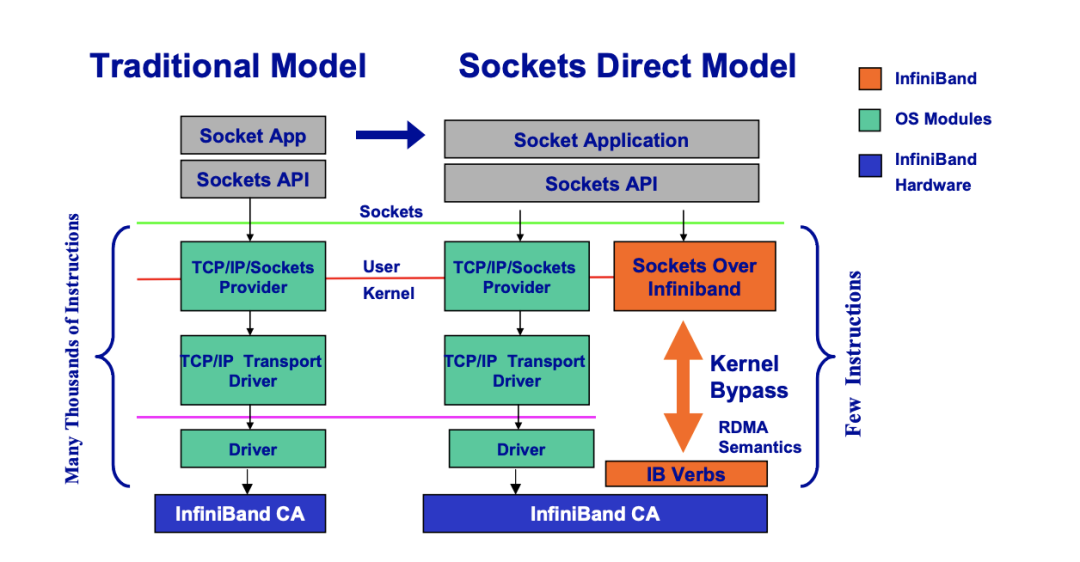 Traditional Model

Sockets Direct Model

InfiniBand

OS Modules

InfiniBand Hardware

Socket App

Sockets API

Socket Application

Sockets API

Sockets

Many Thousands of Instructions

TCP/IP/Sockets Provider

User

Kernel

TCP/IP/Sockets Provider

Sockets Over Infiniband

Few Instructions

TCP/IP Transport Driver

TCP/IP Transport Driver

Kernel Bypass

RDMA Semantics

Driver

Driver

IB Verbs

InfiniBand CA

InfiniBand CA